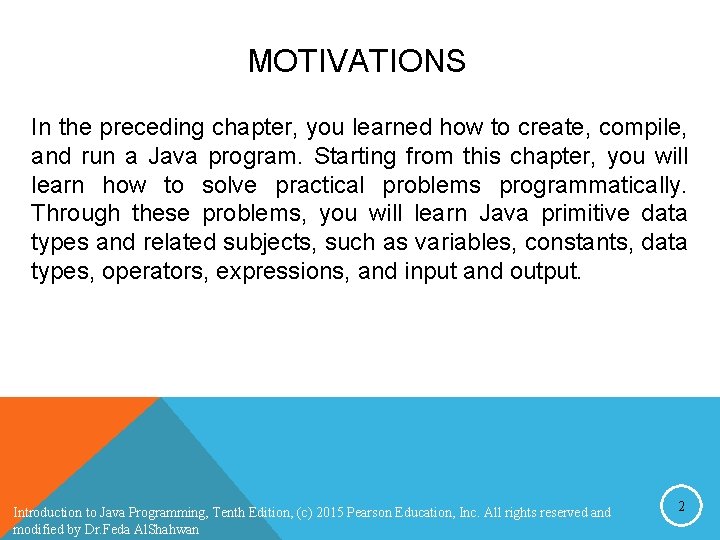 MOTIVATIONS

In the preceding chapter, you learned how to create, compile, and run a Java program. Starting from this chapter, you will learn how to solve practical problems programmatically. Through these problems, you will learn Java primitive data types and related subjects, such as variables, constants, data types, operators, expressions, and input and output.

Introduction to Java Programming, Tenth Edition, (c) 2015 Pearson Education, Inc. All rights reserved and modified by Dr.Feda AlShahwan

2